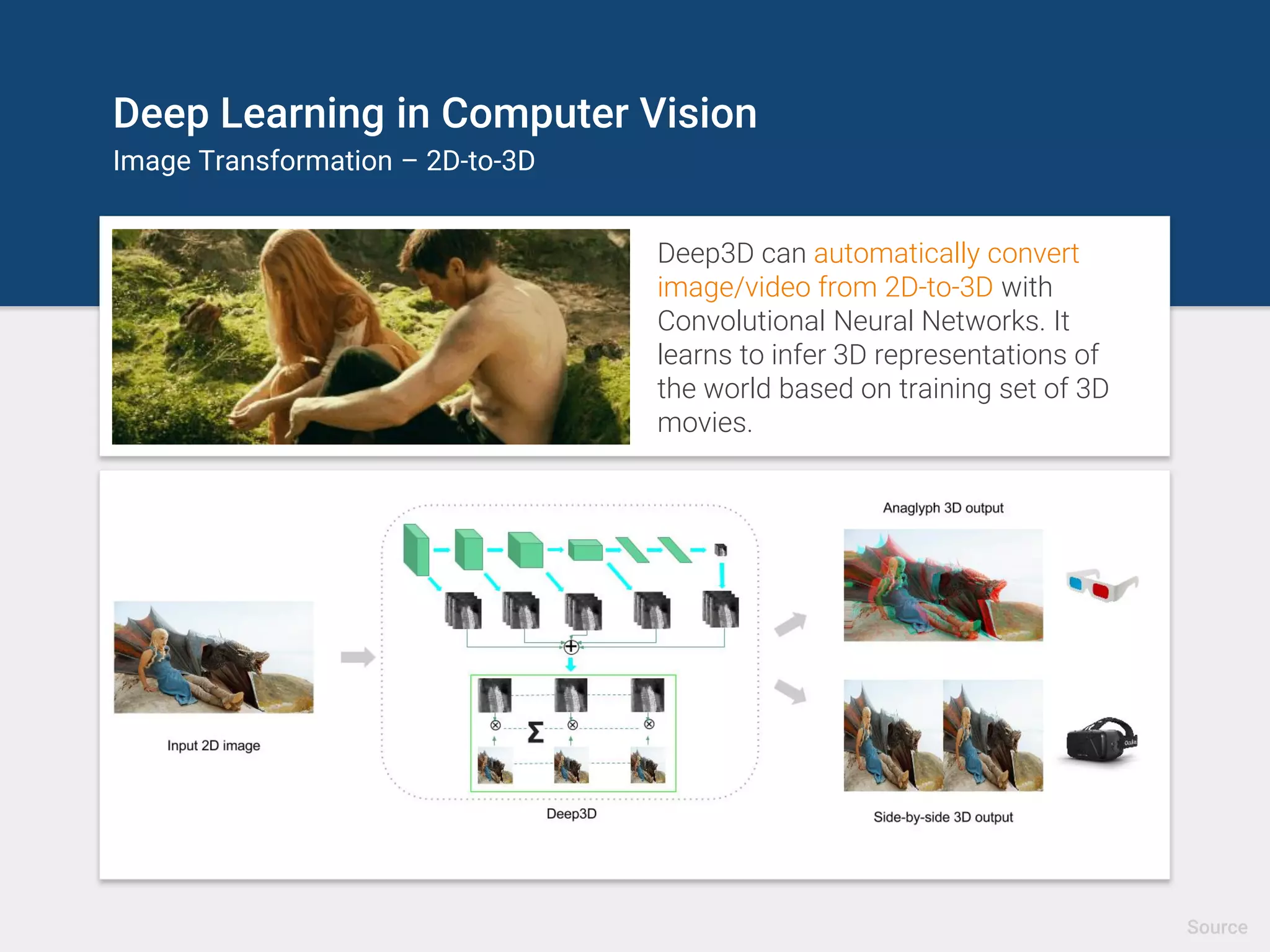 Deep Learning in Computer Vision
Image Transformation – 2D-to-3D

Deep3D can automatically convert image/video from 2D-to-3D with Convolutional Neural Networks. It learns to infer 3D representations of the world based on training set of 3D movies.

Input 2D image

$\Sigma$

Deep3D

Anaglyph 3D output

Side-by-side 3D output

Source